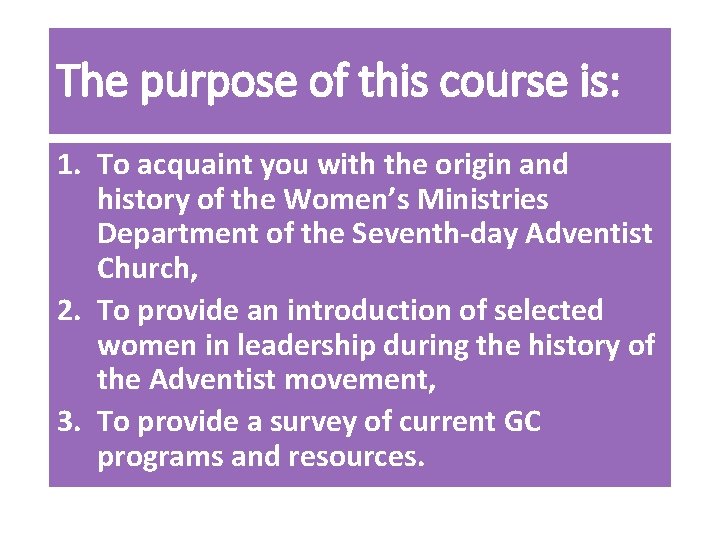 The purpose of this course is:

1. To acquaint you with the origin and history of the Women's Ministries Department of the Seventh-day Adventist Church,
2. To provide an introduction of selected women in leadership during the history of the Adventist movement,
3. To provide a survey of current GC programs and resources.